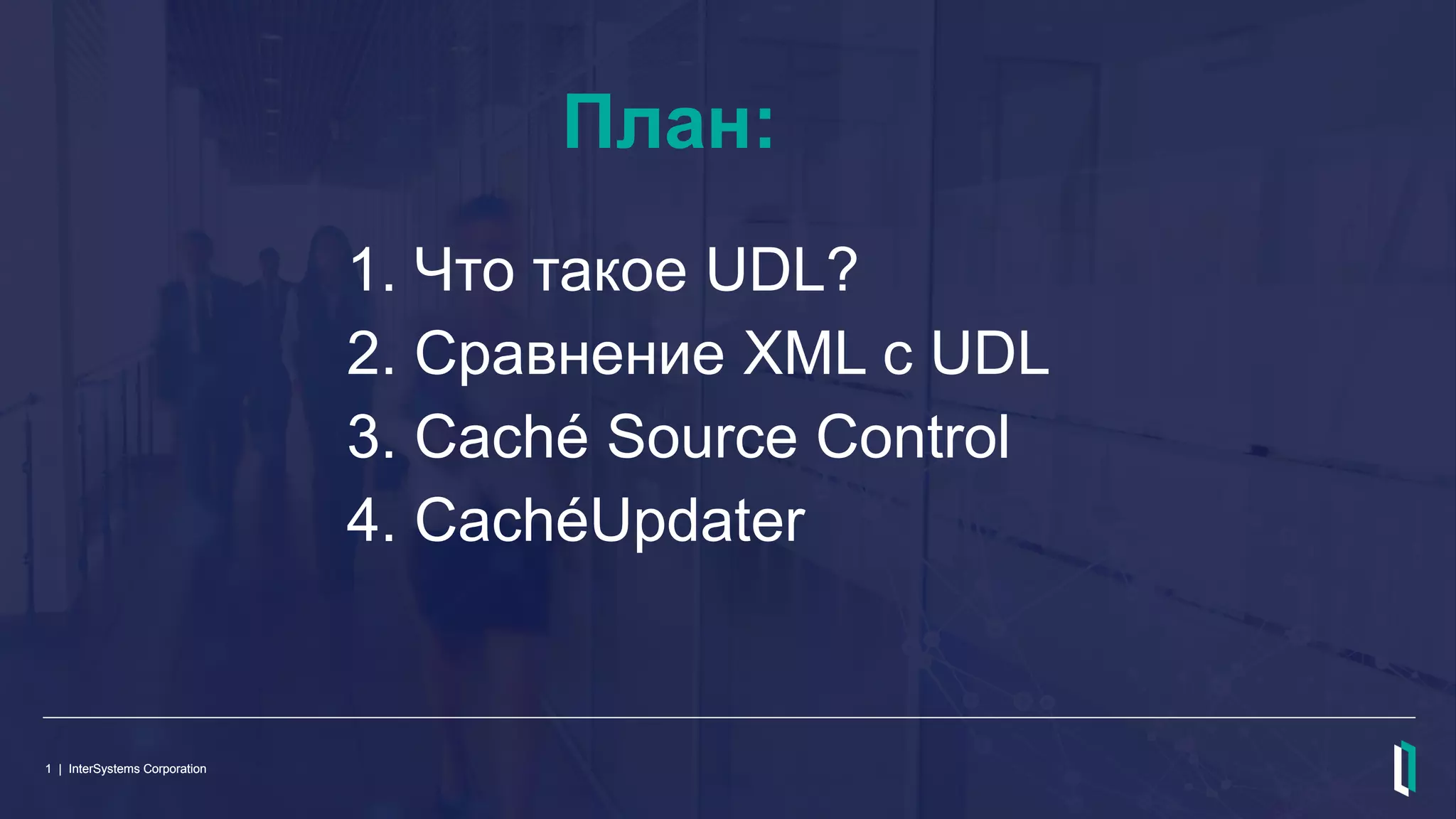 План:

1. Что такое UDL?
2. Сравнение XML с UDL
3. Caché Source Control
4. CachéUpdater

1 | InterSystems Corporation